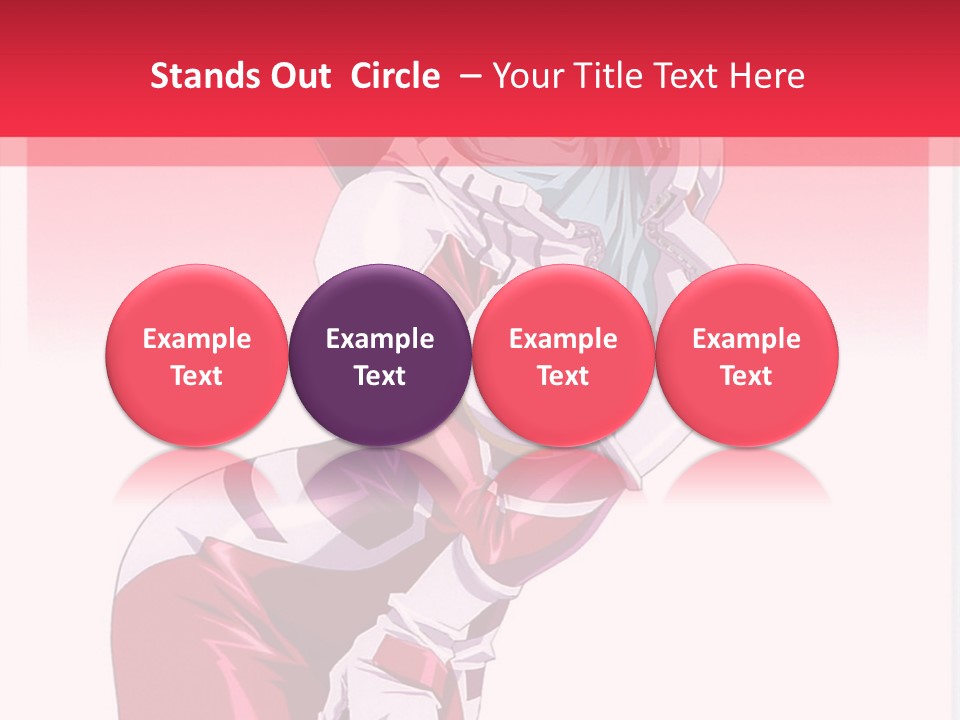 Stands Out Circle – Your Title Text Here

Example Text

Example Text

Example Text

Example Text